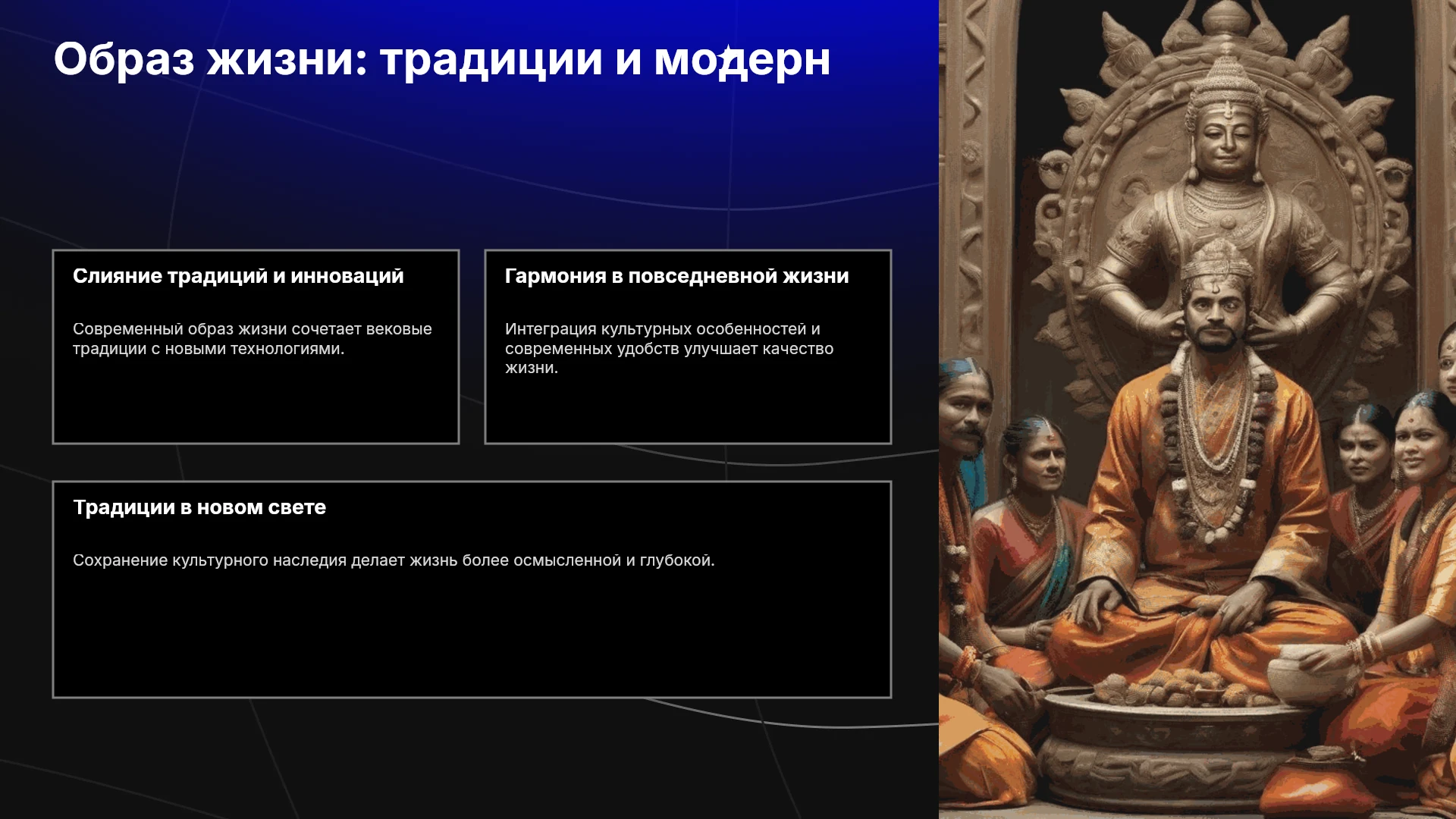 Образ жизни: традиции и модерн

Слияние традиций и инноваций

Современный образ жизни сочетает вековые традиции с новыми технологиями.

Гармония в повседневной жизни

Интеграция культурных особенностей и современных удобств улучшает качество жизни.

Традиции в новом свете

Сохранение культурного наследия делает жизнь более осмысленной и глубокой.